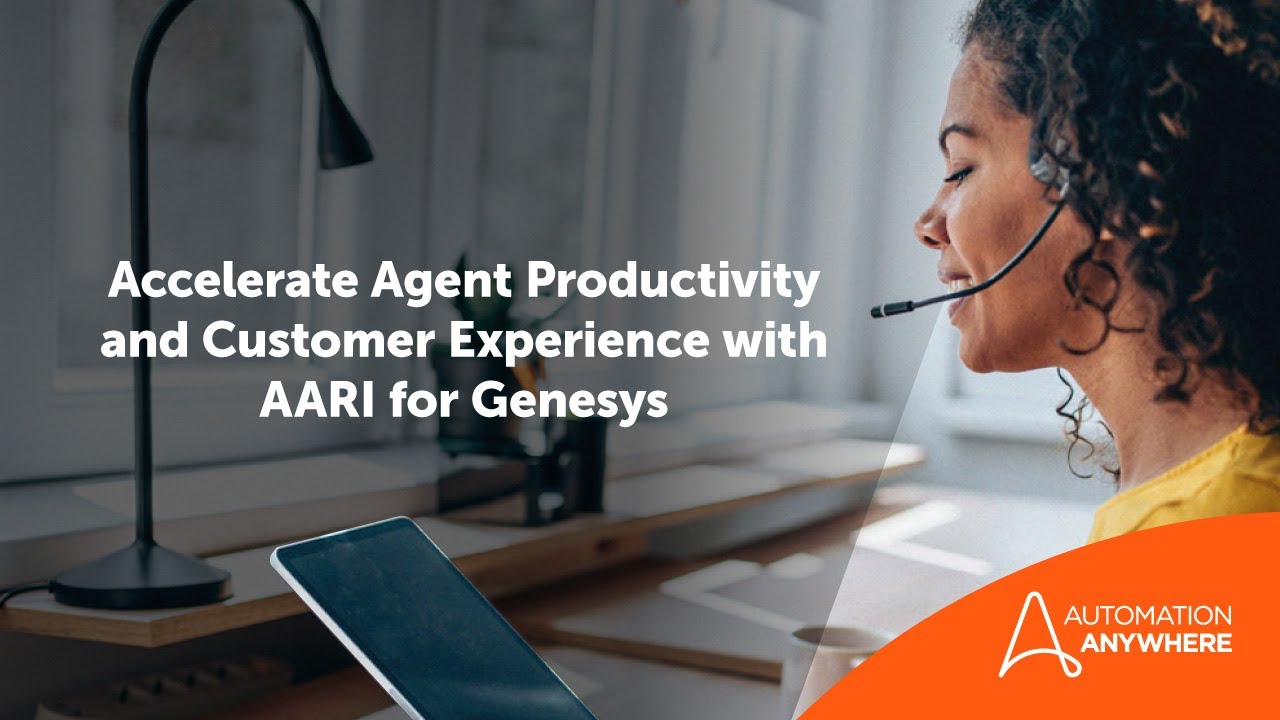 Accelerate Agent Productivity and Customer Experience with AARI for Genesys

AUTOMATION ANYWHERE